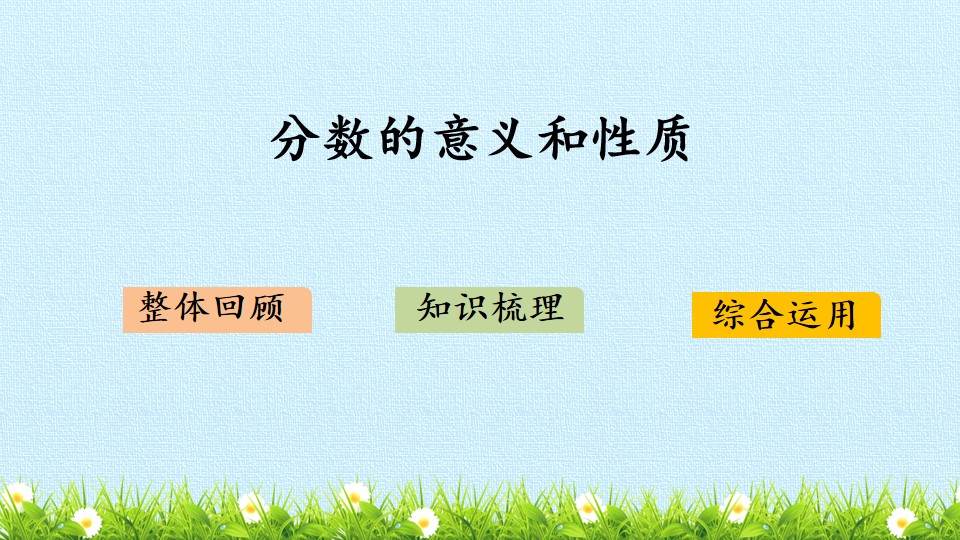 分数的意义和性质

整体回顾

知识梳理

综合运用